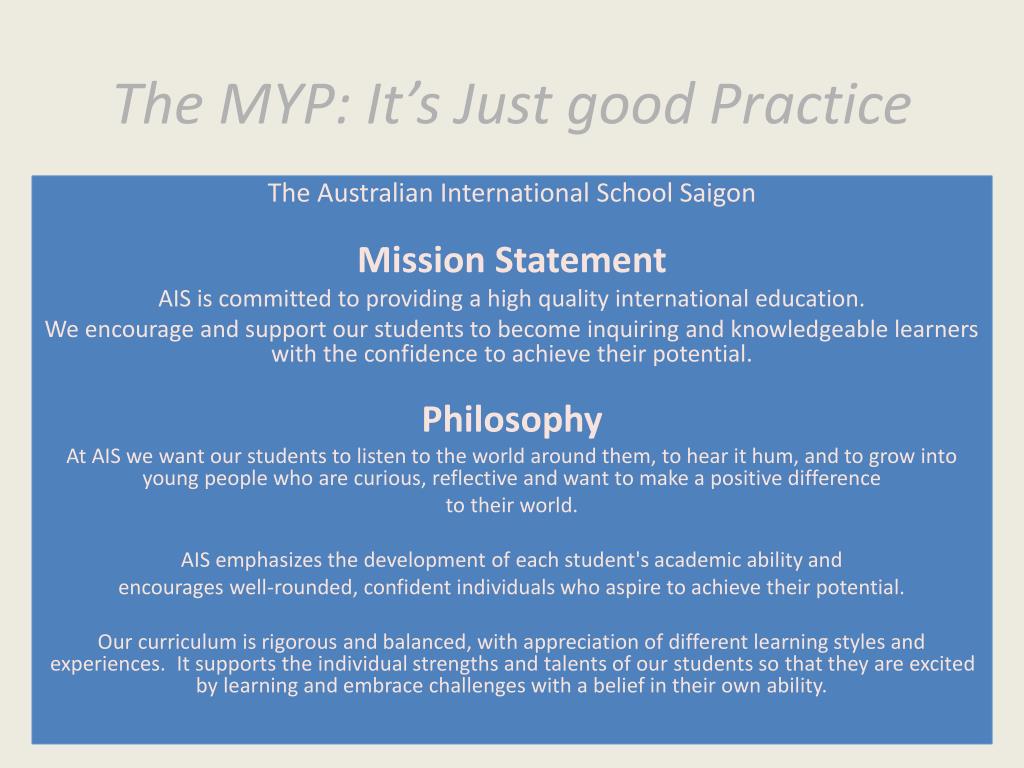 The MYP: It’s Just good Practice

The Australian International School Saigon

Mission Statement

AIS is committed to providing a high quality international education.
We encourage and support our students to become inquiring and knowledgeable learners with the confidence to achieve their potential.

Philosophy

At AIS we want our students to listen to the world around them, to hear it hum, and to grow into young people who are curious, reflective and want to make a positive difference to their world.

AIS emphasizes the development of each student's academic ability and encourages well-rounded, confident individuals who aspire to achieve their potential.

Our curriculum is rigorous and balanced, with appreciation of different learning styles and experiences. It supports the individual strengths and talents of our students so that they are excited by learning and embrace challenges with a belief in their own ability.